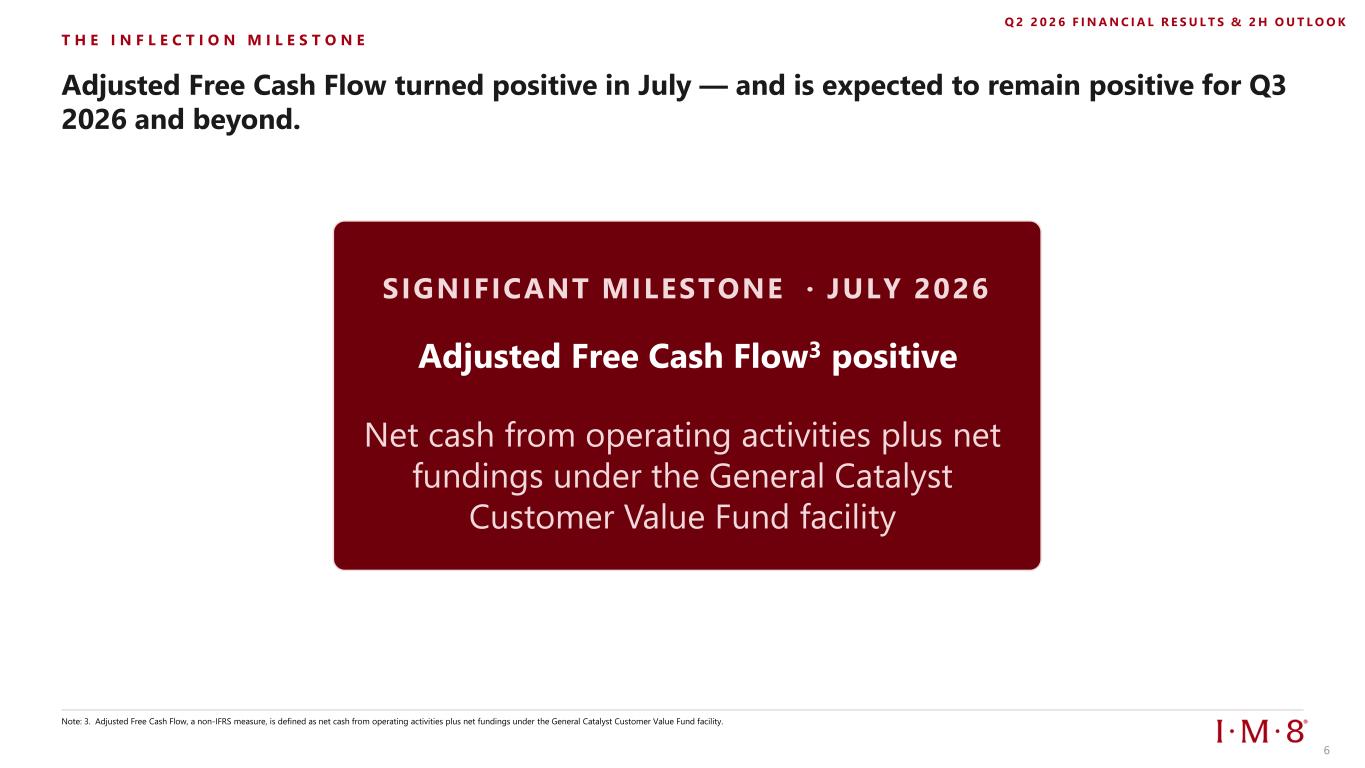 Q2 2026 FINANCIAL RESULTS & 2H OUTLOOK

THE INFLECTION MILESTONE

Adjusted Free Cash Flow turned positive in July — and is expected to remain positive for Q3 2026 and beyond.

SIGNIFICANT MILESTONE · JULY 2026

Adjusted Free Cash Flow$^3$ positive

Net cash from operating activities plus net fundings under the General Catalyst Customer Value Fund facility

Note: 3. Adjusted Free Cash Flow, a non-IFRS measure, is defined as net cash from operating activities plus net fundings under the General Catalyst Customer Value Fund facility.

I·M·8®

6